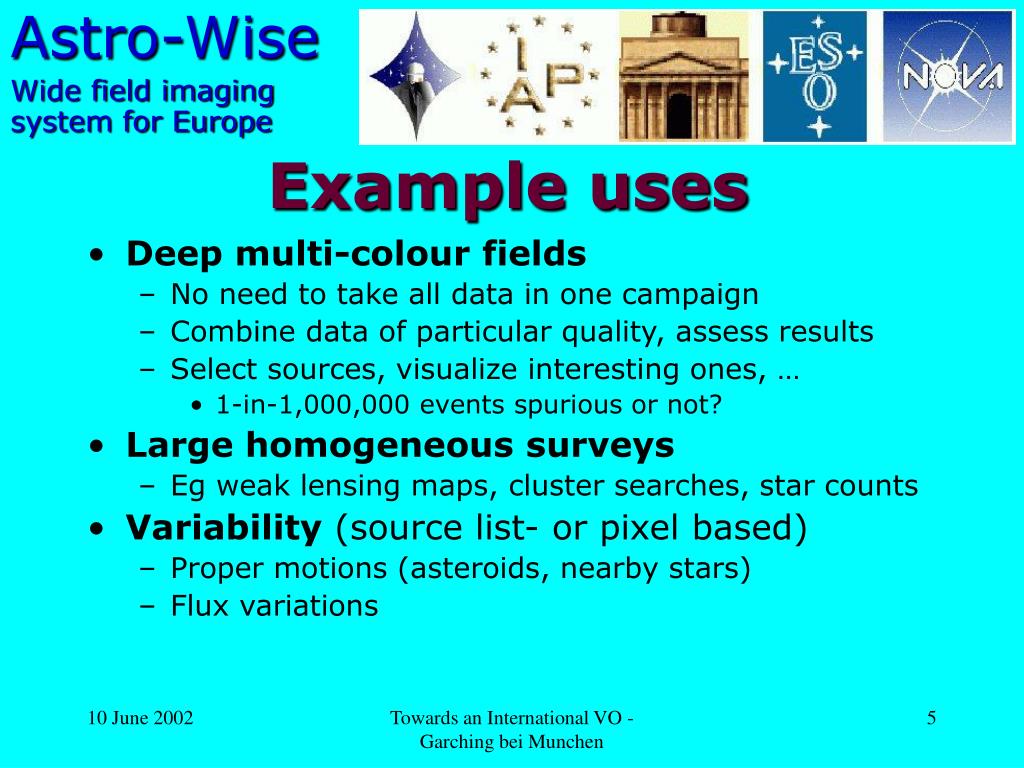 Astro-Wise
Wide field imaging system for Europe

IAP

ESO

NOVA

Example uses

• Deep multi-colour fields
– No need to take all data in one campaign
– Combine data of particular quality, assess results
– Select sources, visualize interesting ones, …
• 1-in-1,000,000 events spurious or not?
• Large homogeneous surveys
– Eg weak lensing maps, cluster searches, star counts
• Variability (source list- or pixel based)
– Proper motions (asteroids, nearby stars)
– Flux variations

10 June 2002

Towards an International VO - Garching bei Munchen

5